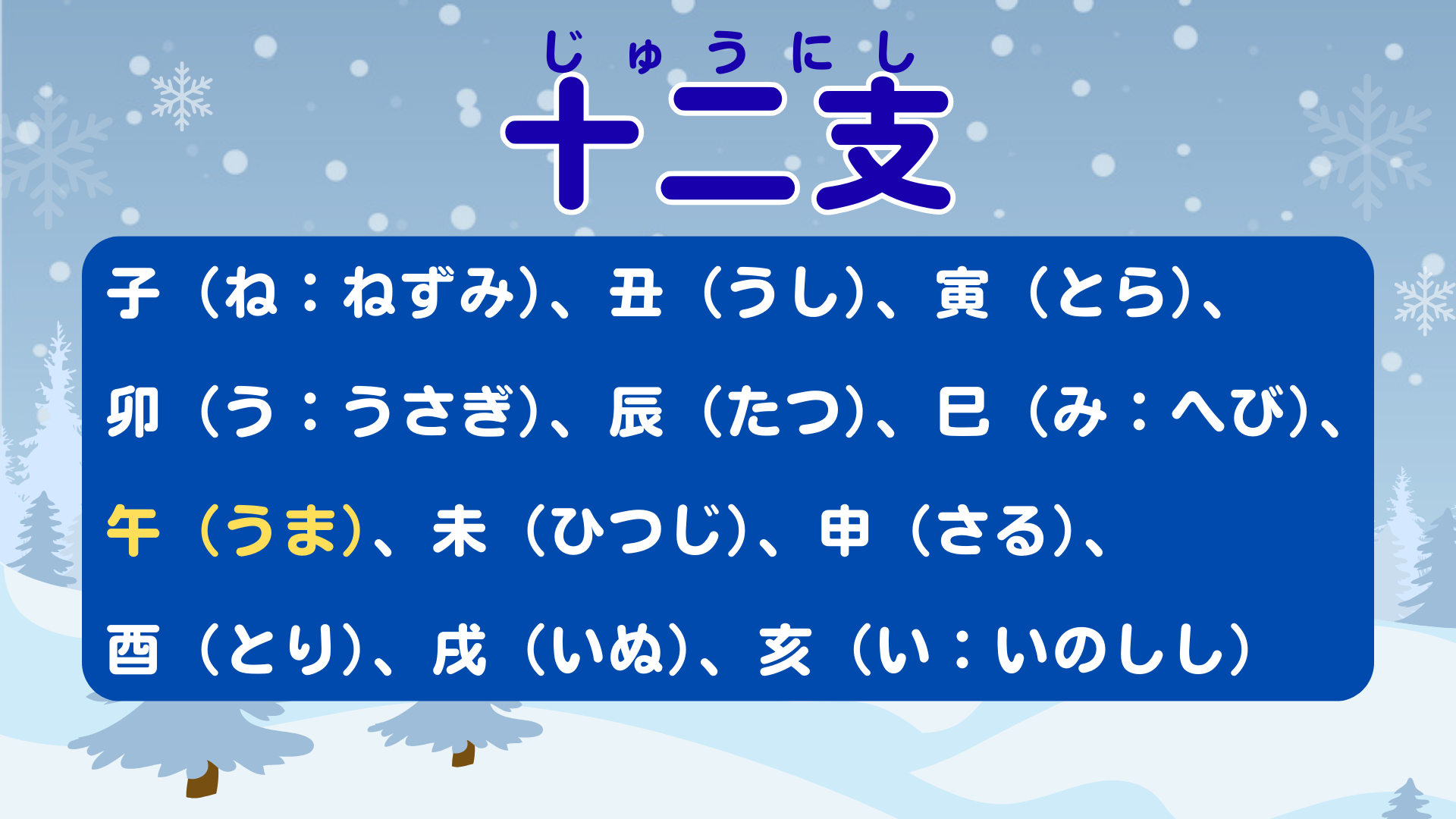 じゅうにし
十二支

子（ね：ねずみ）、丑（うし）、寅（とら）、
卯（う：うさぎ）、辰（たつ）、巳（み：へび）、
午（うま）、未（ひつじ）、申（さる）、
酉（とり）、戌（いぬ）、亥（い：いのしし）